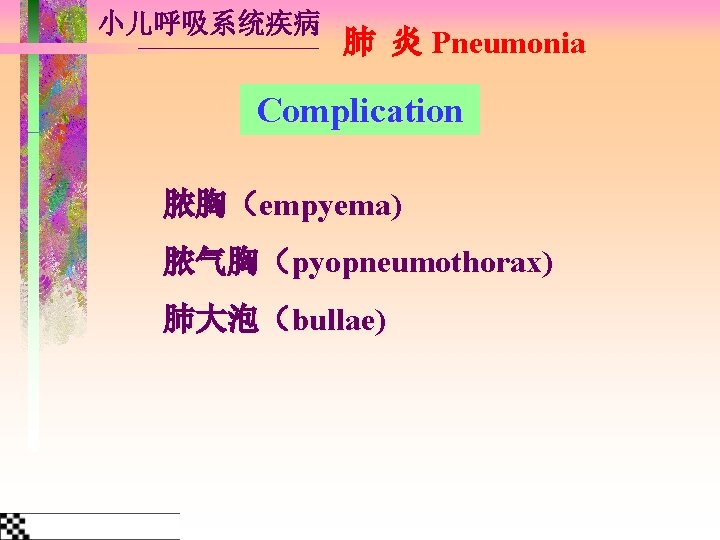 小儿呼吸系统疾病

肺 炎 Pneumonia

Complication

脓胸（empyema)

脓气胸（pyopneumothorax)

肺大泡（bullae)